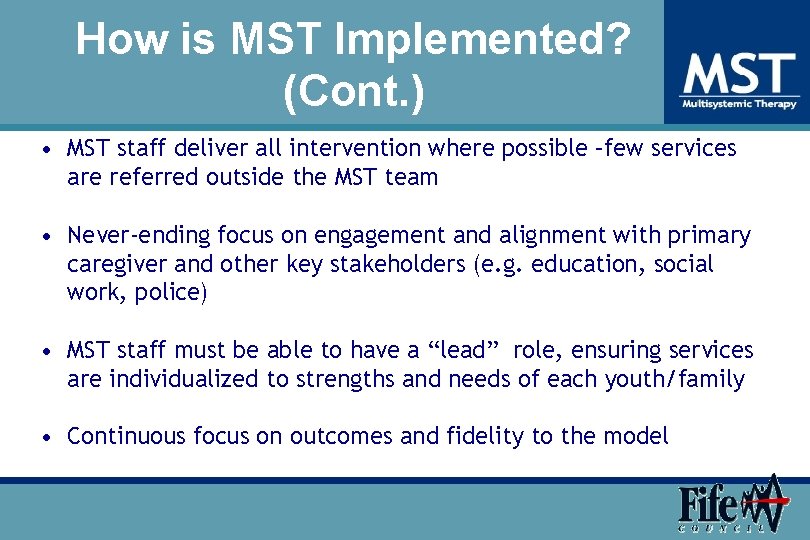 How is MST Implemented? (Cont.)

MST
Multisystemic Therapy

• MST staff deliver all intervention where possible –few services are referred outside the MST team

• Never-ending focus on engagement and alignment with primary caregiver and other key stakeholders (e.g. education, social work, police)

• MST staff must be able to have a “lead” role, ensuring services are individualized to strengths and needs of each youth/family

• Continuous focus on outcomes and fidelity to the model

Fife
COUNCIL